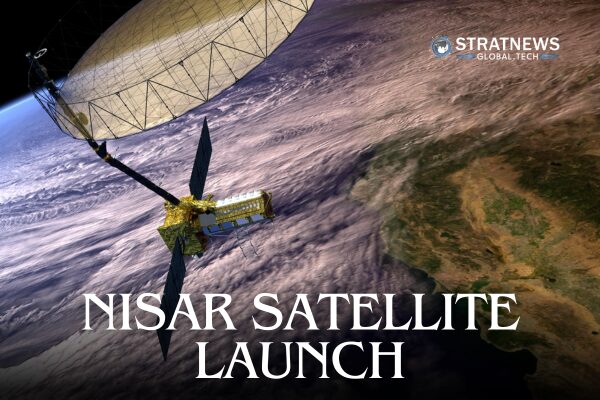 STRATNEWS
GLOBAL.TECH

NISAR SATELLITE LAUNCH